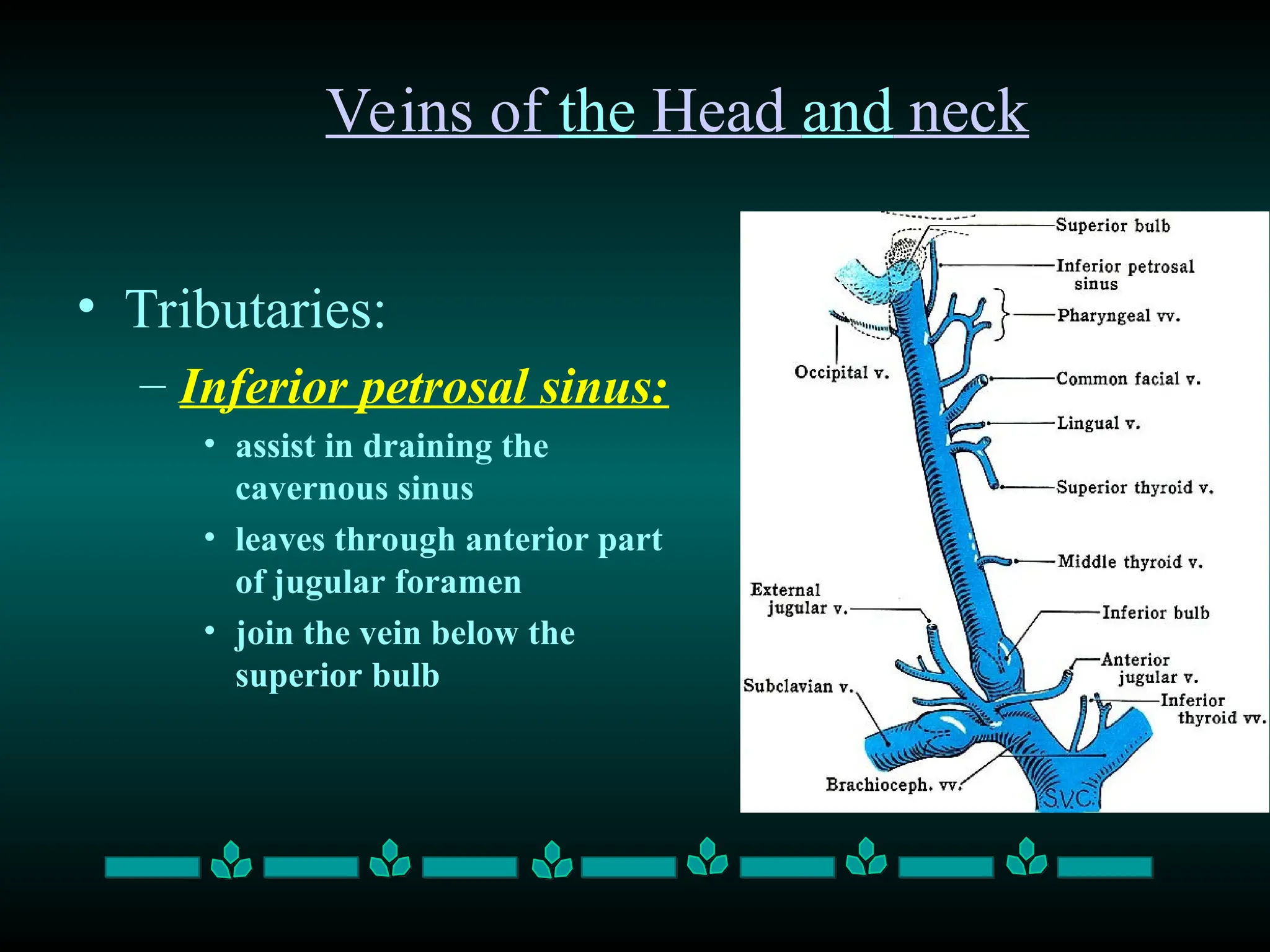 Veins of the Head and neck

• Tributaries:

– Inferior petrosal sinus:

• assist in draining the cavernous sinus

• leaves through anterior part of jugular foramen

• join the vein below the superior bulb

Superior bulb
Inferior petrosal sinus
Pharyngeal vv.
Occipital v.
Common facial v.
Lingual v.
Superior thyroid v.
Middle thyroid v.
External jugular v.
Inferior bulb
Anterior jugular v.
Subclavian v.
Inferior thyroid vv.
Brachioceph. vv.
S.V.C.